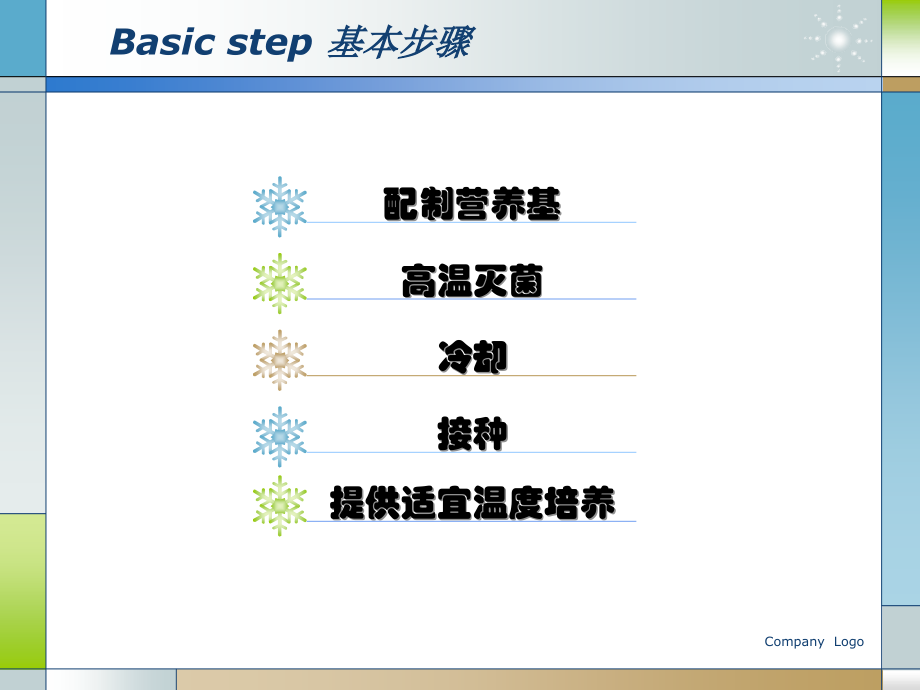 Basic step 基本步骤

配制营养基

高温灭菌

冷却

接种

提供适宜温度培养

Company Logo